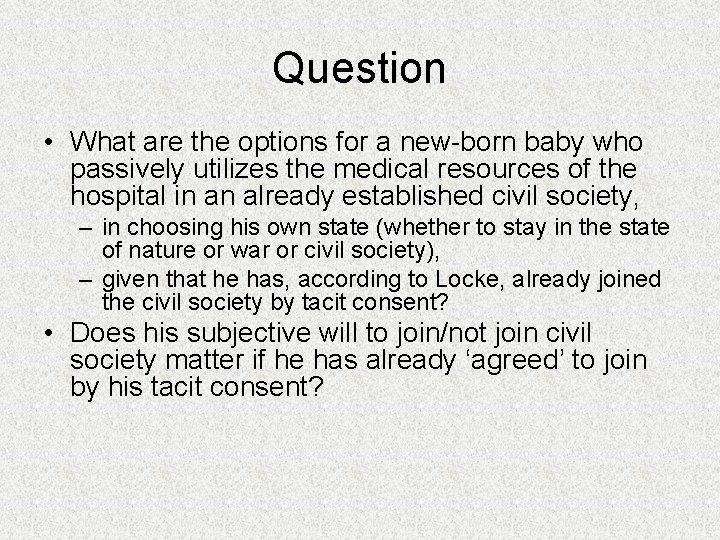 Question

• What are the options for a new-born baby who passively utilizes the medical resources of the hospital in an already established civil society,

– in choosing his own state (whether to stay in the state of nature or war or civil society),

– given that he has, according to Locke, already joined the civil society by tacit consent?

• Does his subjective will to join/not join civil society matter if he has already ‘agreed’ to join by his tacit consent?